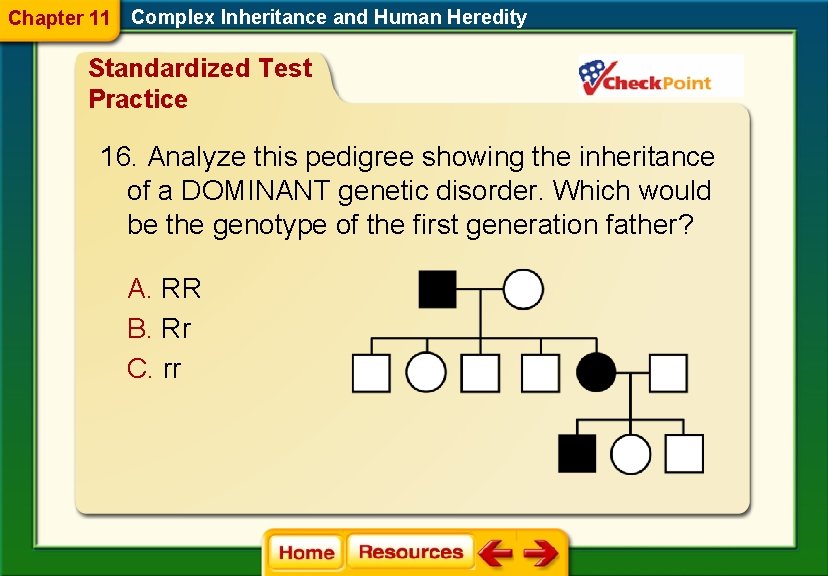 Chapter 11 Complex Inheritance and Human Heredity

Standardized Test Practice

CheckPoint

16. Analyze this pedigree showing the inheritance of a DOMINANT genetic disorder. Which would be the genotype of the first generation father?

A. RR
B. Rr
C. rr

Home Resources